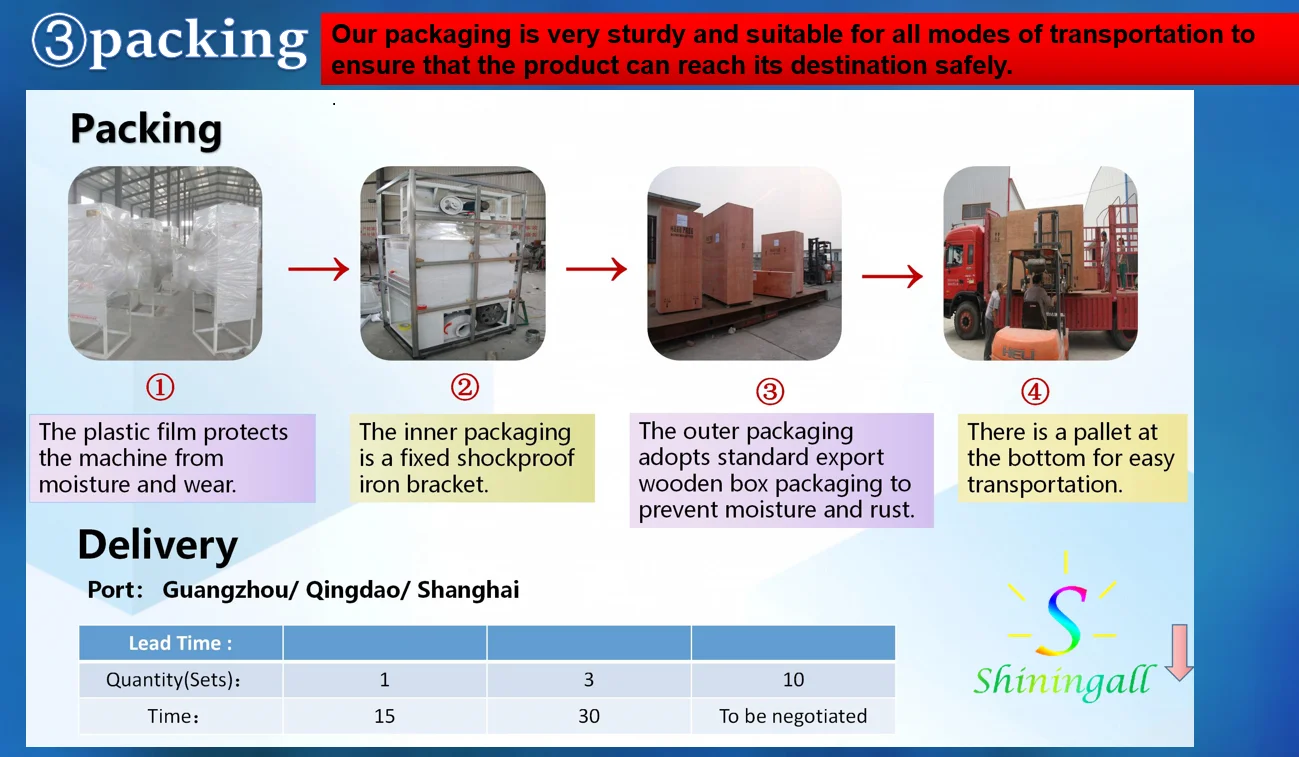 ③packing

Our packaging is very sturdy and suitable for all modes of transportation to ensure that the product can reach its destination safely.

Packing

①
The plastic film protects the machine from moisture and wear.

②
The inner packaging is a fixed shockproof iron bracket.

③
The outer packaging adopts standard export wooden box packaging to prevent moisture and rust.

④
There is a pallet at the bottom for easy transportation.

Delivery

Port: Guangzhou/ Qingdao/ Shanghai

| Lead Time : | | | |
|---|---|---|---|
| Quantity(Sets): | 1 | 3 | 10 |
| Time: | 15 | 30 | To be negotiated |

S
Shiningall